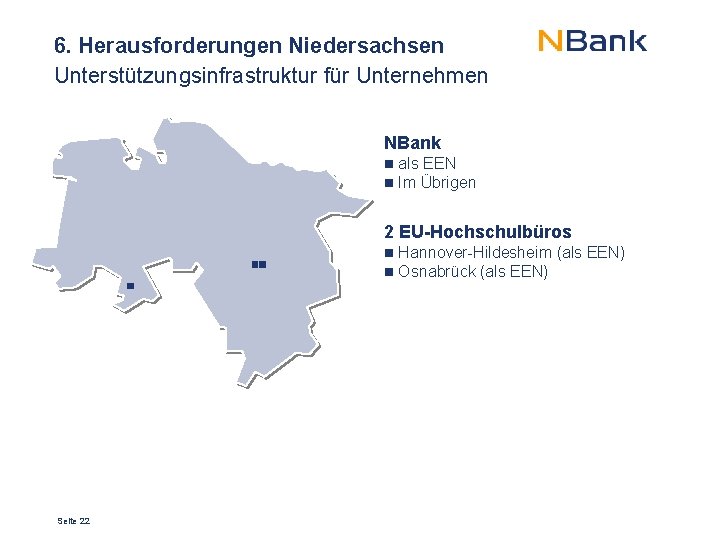 6. Herausforderungen Niedersachsen
Unterstützungsinfrastruktur für Unternehmen

NBank

NBank
■ als EEN
■ Im Übrigen

2 EU-Hochschulbüros
■ Hannover-Hildesheim (als EEN)
■ Osnabrück (als EEN)

Seite 22